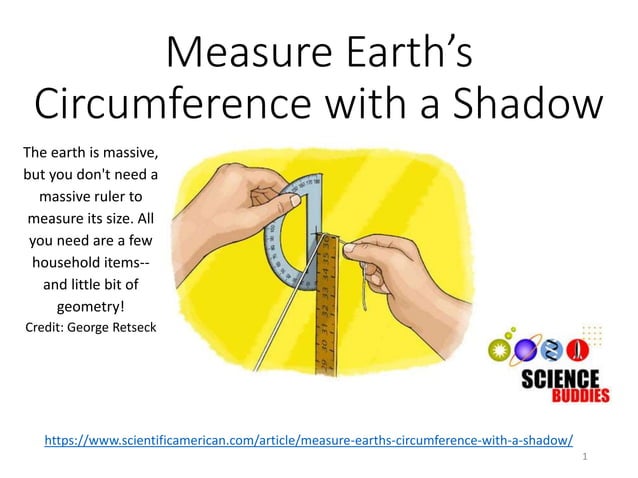 Measure Earth's Circumference with a Shadow

The earth is massive, but you don't need a massive ruler to measure its size. All you need are a few household items-- and little bit of geometry!
Credit: George Retseck

SCIENCE BUDDIES

https://www.scientificamerican.com/article/measure-earths-circumference-with-a-shadow/

1